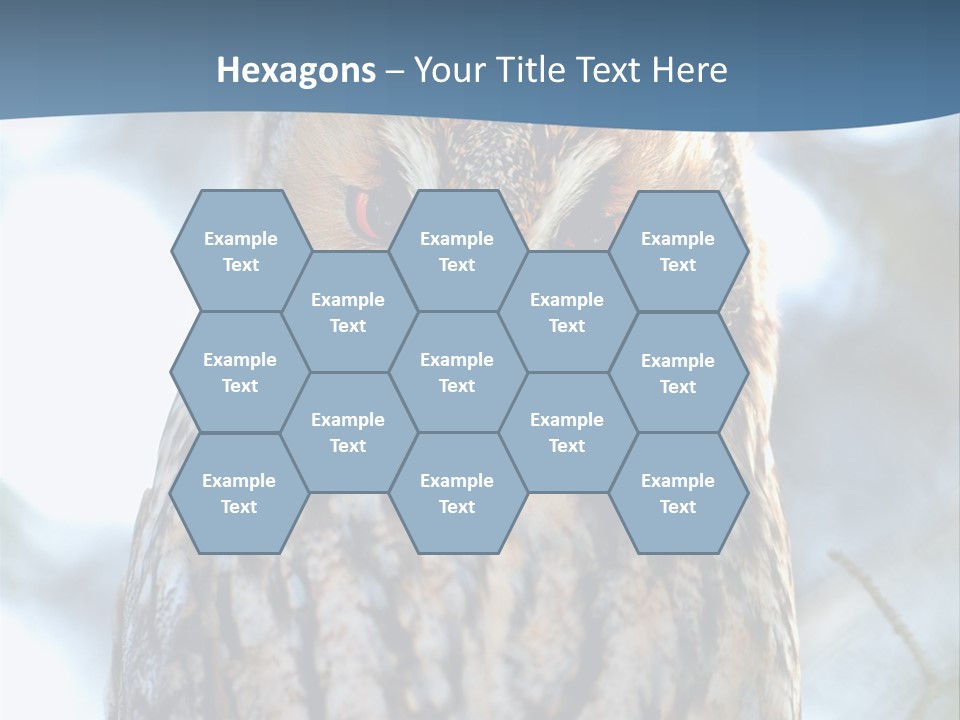 Hexagons – Your Title Text Here

Example Text

Example Text

Example Text

Example Text

Example Text

Example Text

Example Text

Example Text

Example Text

Example Text

Example Text

Example Text

Example Text